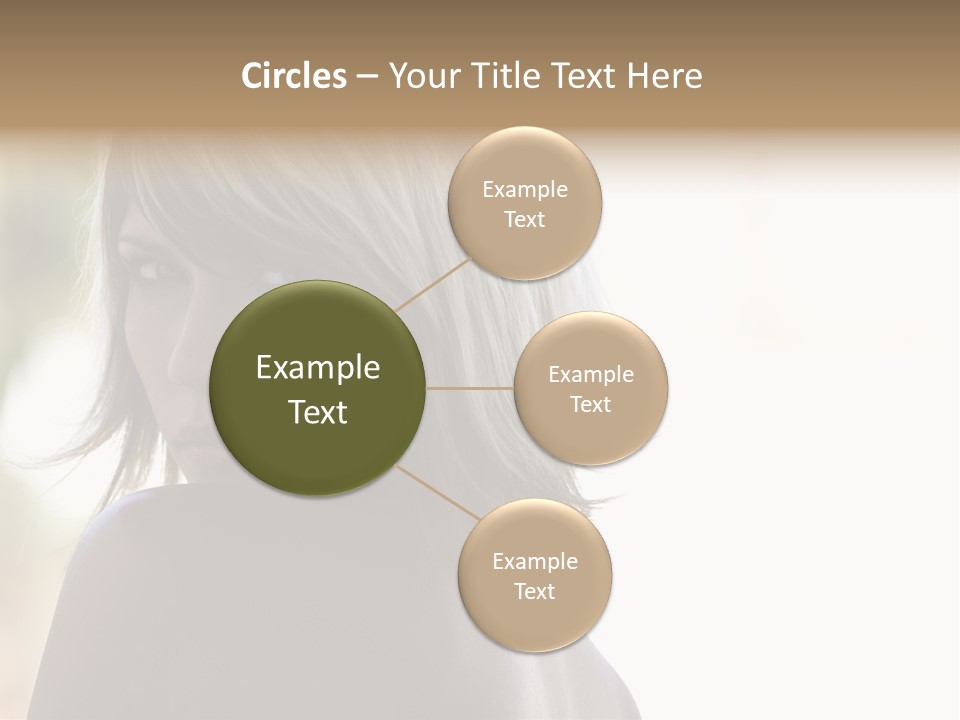 Circles – Your Title Text Here

Example Text

Example Text

Example Text

Example Text